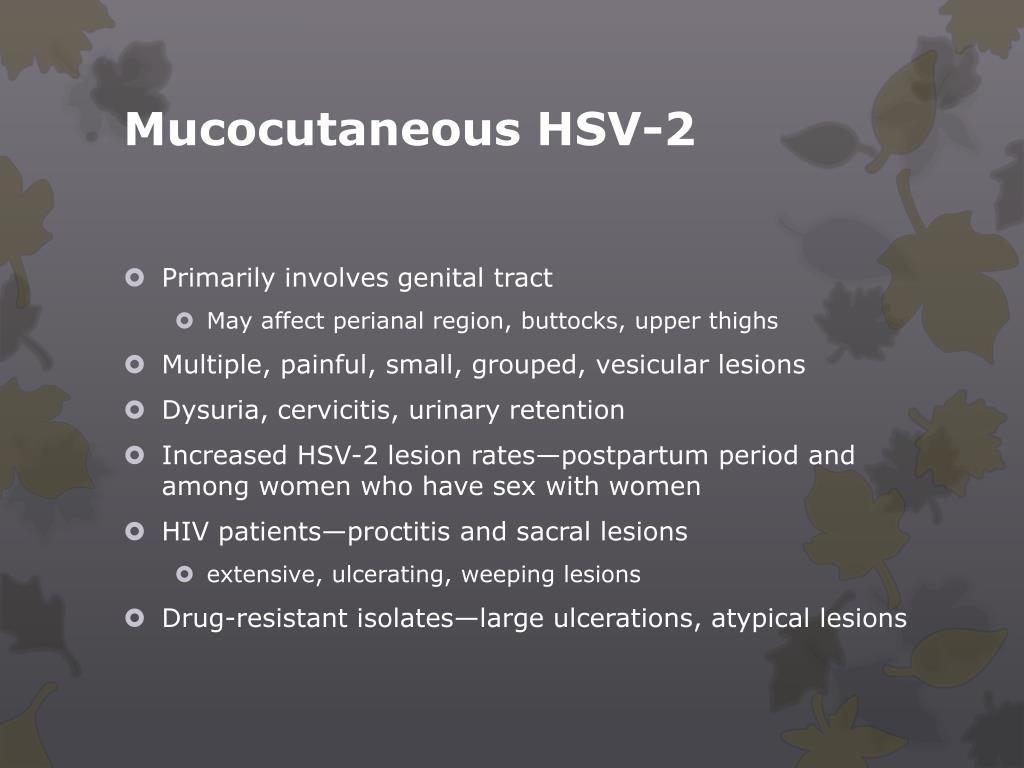 Mucocutaneous HSV-2

• Primarily involves genital tract
• May affect perianal region, buttocks, upper thighs
• Multiple, painful, small, grouped, vesicular lesions
• Dysuria, cervicitis, urinary retention
• Increased HSV-2 lesion rates—postpartum period and among women who have sex with women
• HIV patients—proctitis and sacral lesions
• extensive, ulcerating, weeping lesions
• Drug-resistant isolates—large ulcerations, atypical lesions